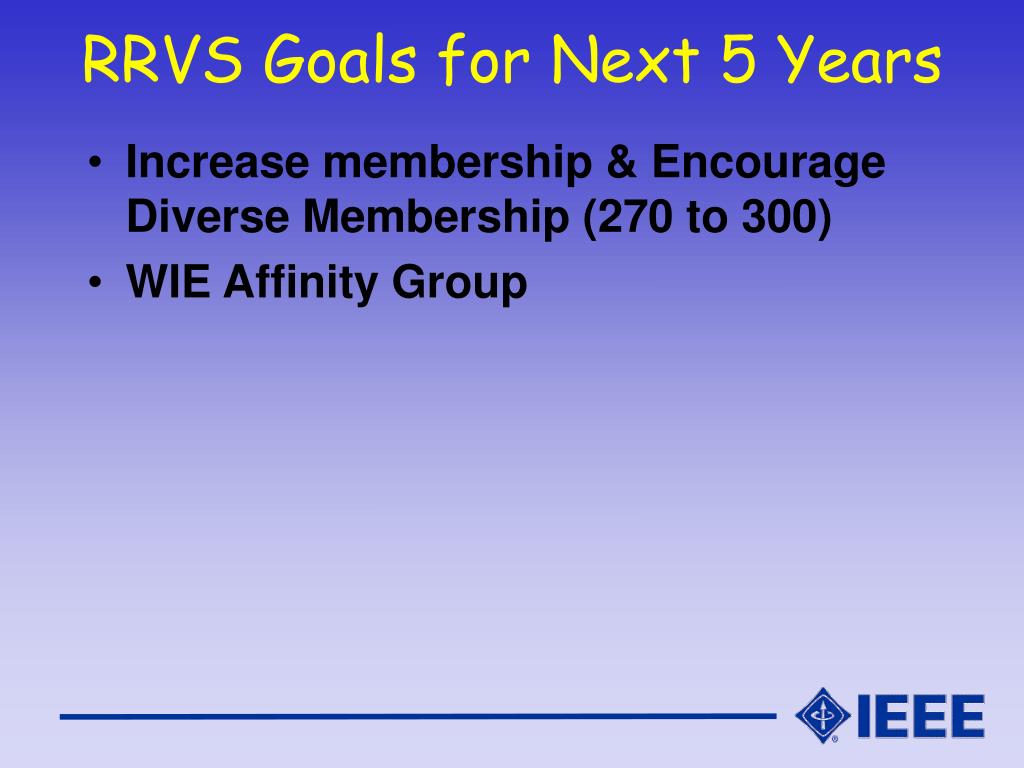 RRVS Goals for Next 5 Years

• Increase membership & Encourage Diverse Membership (270 to 300)
• WIE Affinity Group

IEEE